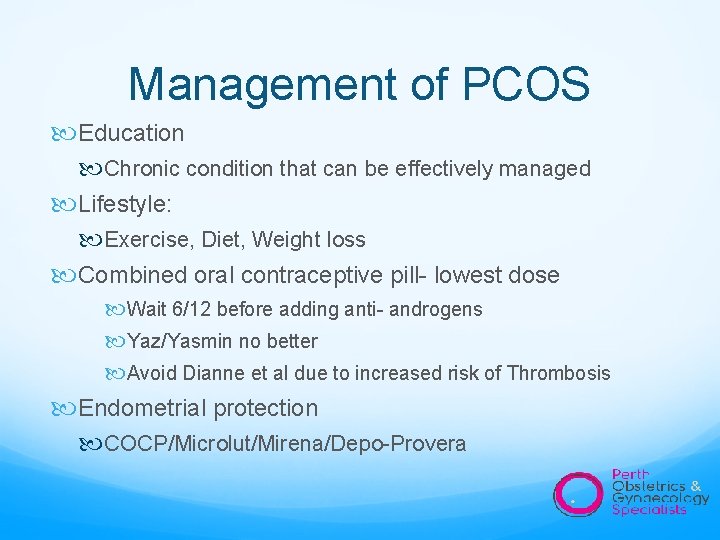 Management of PCOS

Education

Chronic condition that can be effectively managed

Lifestyle:

Exercise, Diet, Weight loss

Combined oral contraceptive pill- lowest dose

Wait 6/12 before adding anti- androgens

Yaz/Yasmin no better

Avoid Dianne et al due to increased risk of Thrombosis

Endometrial protection

COCP/Microlut/Mirena/Depo-Provera

Perth Obstetrics & Gynaecology Specialists